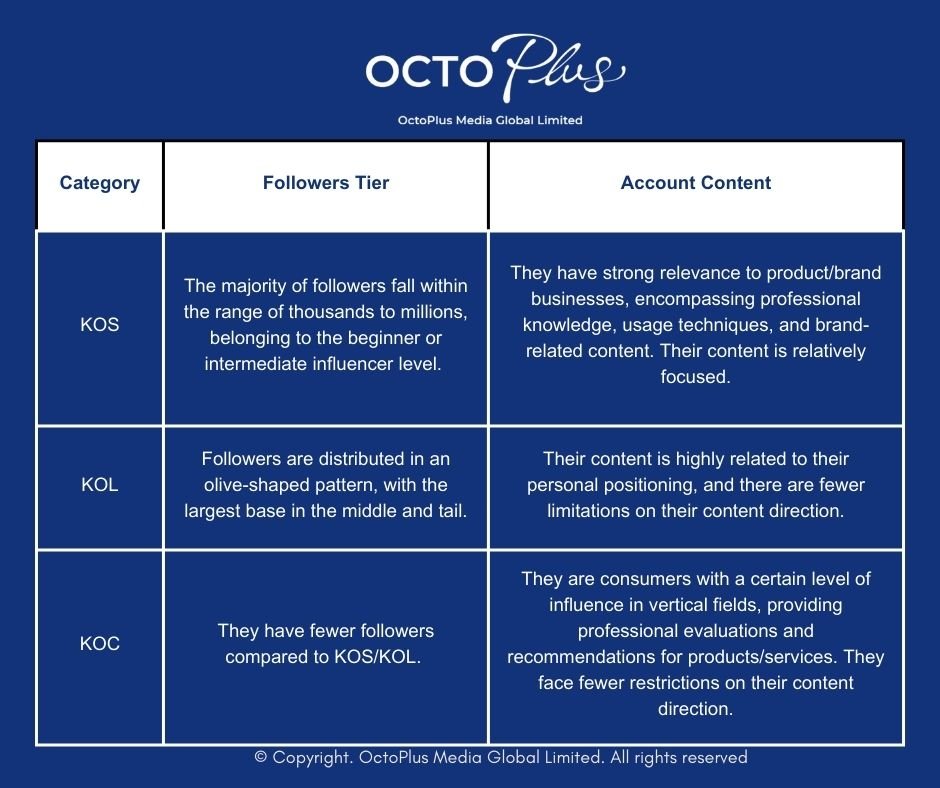 OCTO Plus

OctoPlus Media Global Limited

| Category | Followers Tier | Account Content |
|---|---|---|
| KOS | The majority of followers fall within the range of thousands to millions, belonging to the beginner or intermediate influencer level. | They have strong relevance to product/brand businesses, encompassing professional knowledge, usage techniques, and brand-related content. Their content is relatively focused. |
| KOL | Followers are distributed in an olive-shaped pattern, with the largest base in the middle and tail. | Their content is highly related to their personal positioning, and there are fewer limitations on their content direction. |
| KOC | They have fewer followers compared to KOS/KOL. | They are consumers with a certain level of influence in vertical fields, providing professional evaluations and recommendations for products/services. They face fewer restrictions on their content direction. |

© Copyright. OctoPlus Media Global Limited. All rights reserved